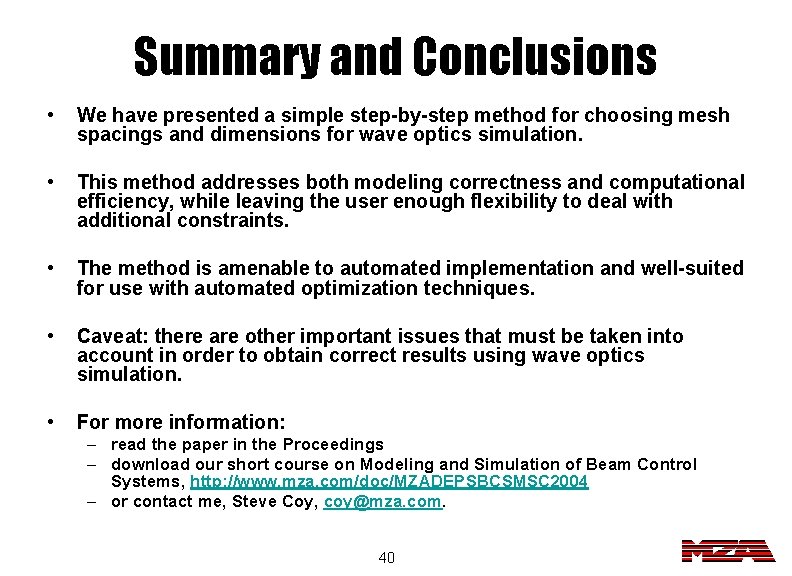 Summary and Conclusions

• We have presented a simple step-by-step method for choosing mesh spacings and dimensions for wave optics simulation.

• This method addresses both modeling correctness and computational efficiency, while leaving the user enough flexibility to deal with additional constraints.

• The method is amenable to automated implementation and well-suited for use with automated optimization techniques.

• Caveat: there are other important issues that must be taken into account in order to obtain correct results using wave optics simulation.

• For more information:
– read the paper in the Proceedings
– download our short course on Modeling and Simulation of Beam Control Systems, http://www.mza.com/doc/MZADEPSBCSMSC2004
– or contact me, Steve Coy, coy@mza.com.

40

MZA